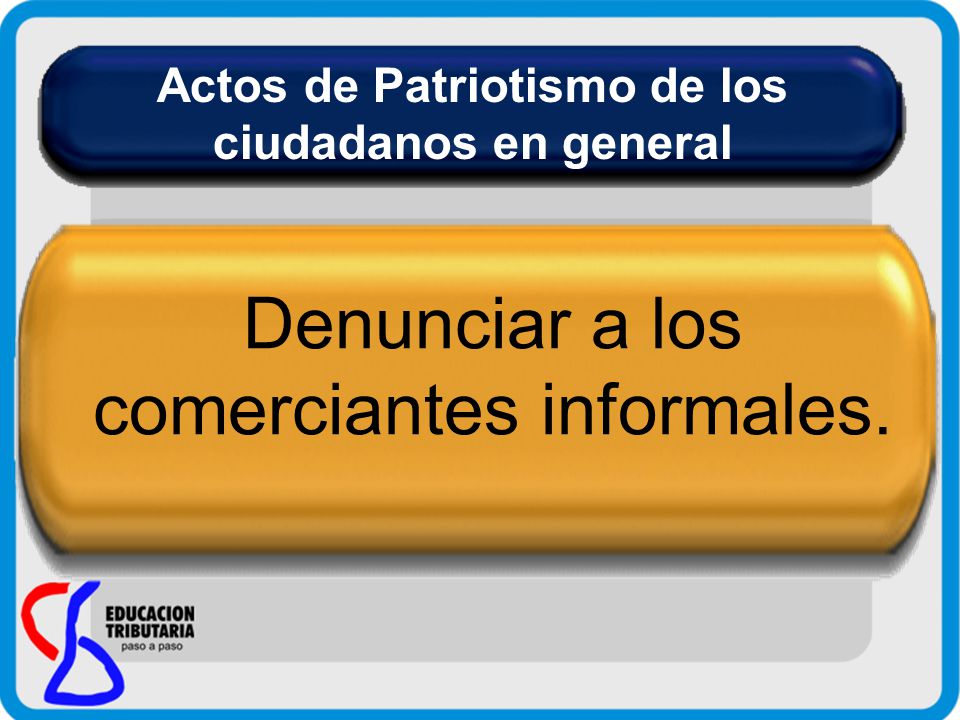 Actos de Patriotismo de los ciudadanos en general

Denunciar a los comerciantes informales.

EDUCACION TRIBUTARIA
paso a paso